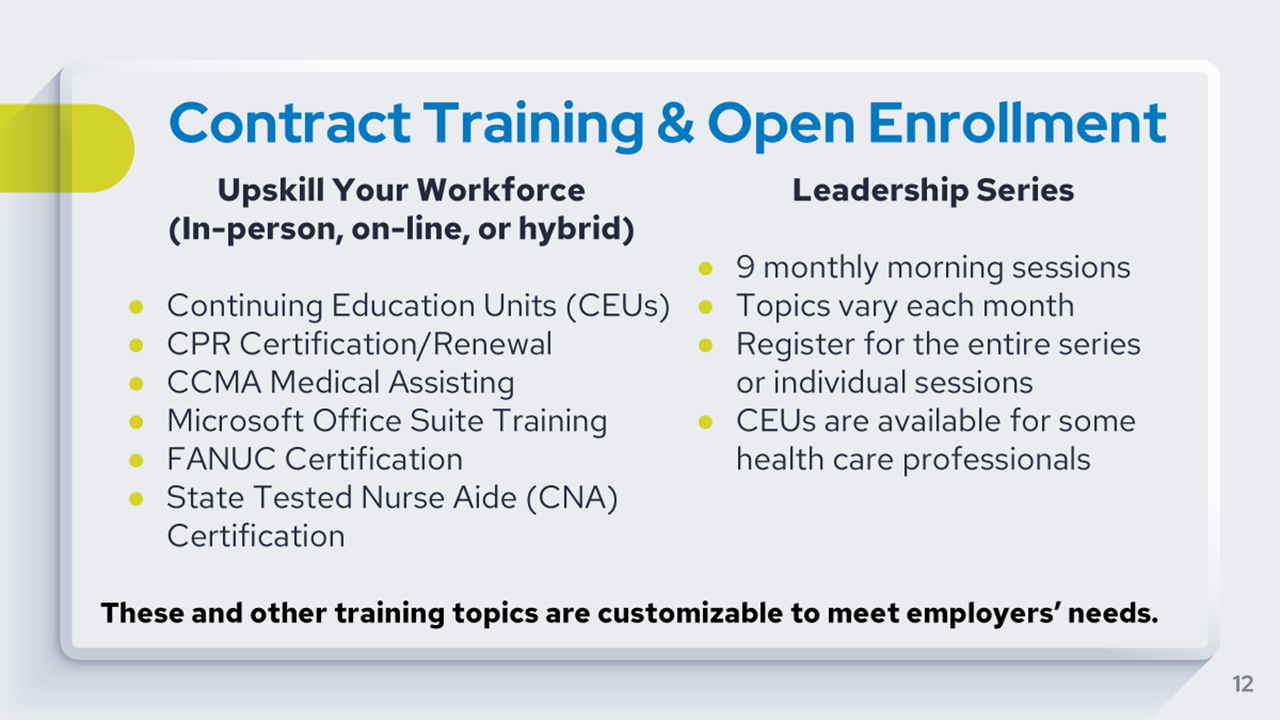 Contract Training & Open Enrollment

Upskill Your Workforce
(In-person, on-line, or hybrid)

• Continuing Education Units (CEUs)
• CPR Certification/Renewal
• CCMA Medical Assisting
• Microsoft Office Suite Training
• FANUC Certification
• State Tested Nurse Aide (CNA) Certification

Leadership Series

• 9 monthly morning sessions
• Topics vary each month
• Register for the entire series or individual sessions
• CEUs are available for some health care professionals

These and other training topics are customizable to meet employers' needs.

12